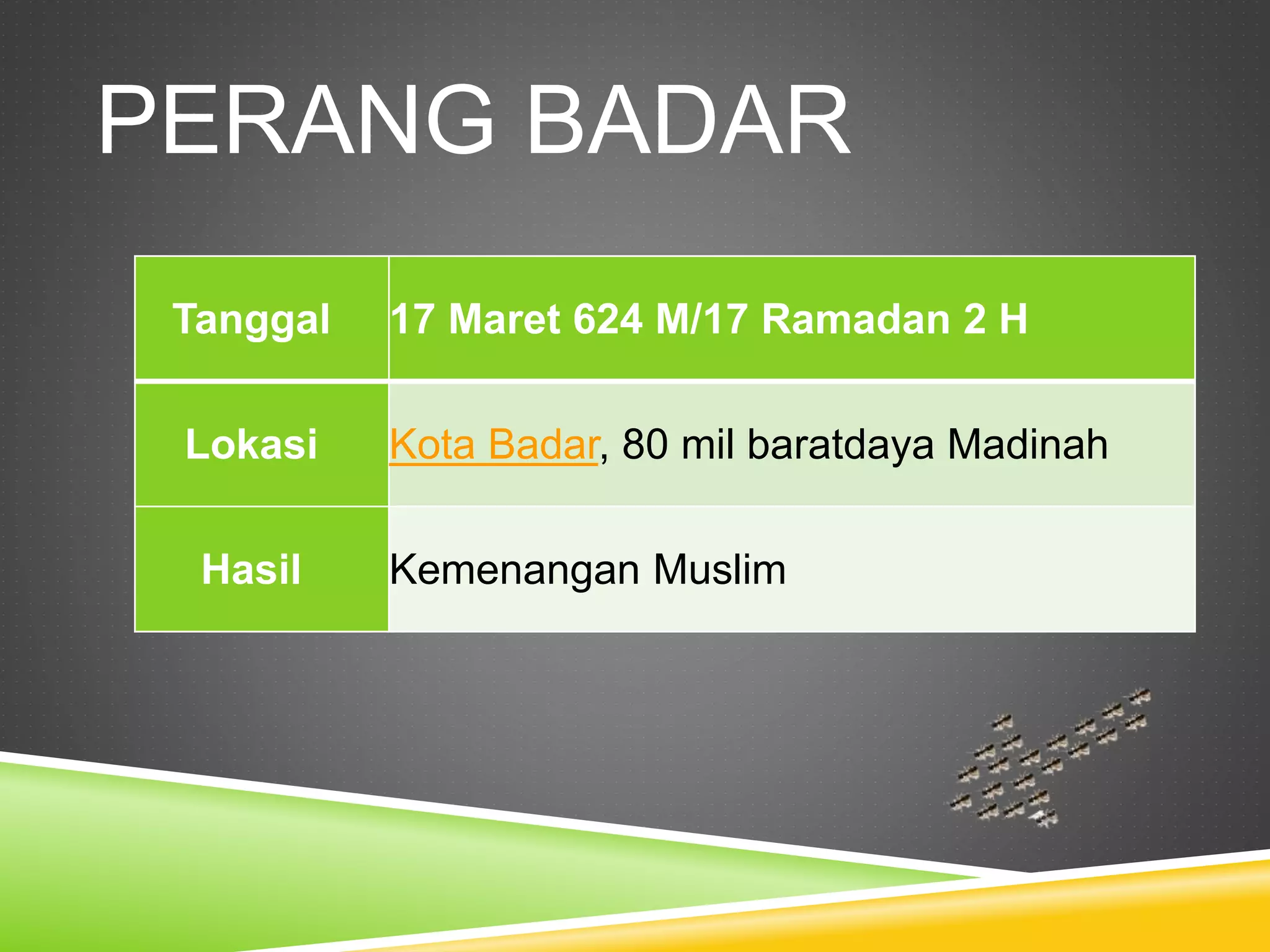 PERANG BADAR

| Tanggal | 17 Maret 624 M/17 Ramadan 2 H |
|---|---|
| Lokasi | Kota Badar, 80 mil baratdaya Madinah |
| Hasil | Kemenangan Muslim |